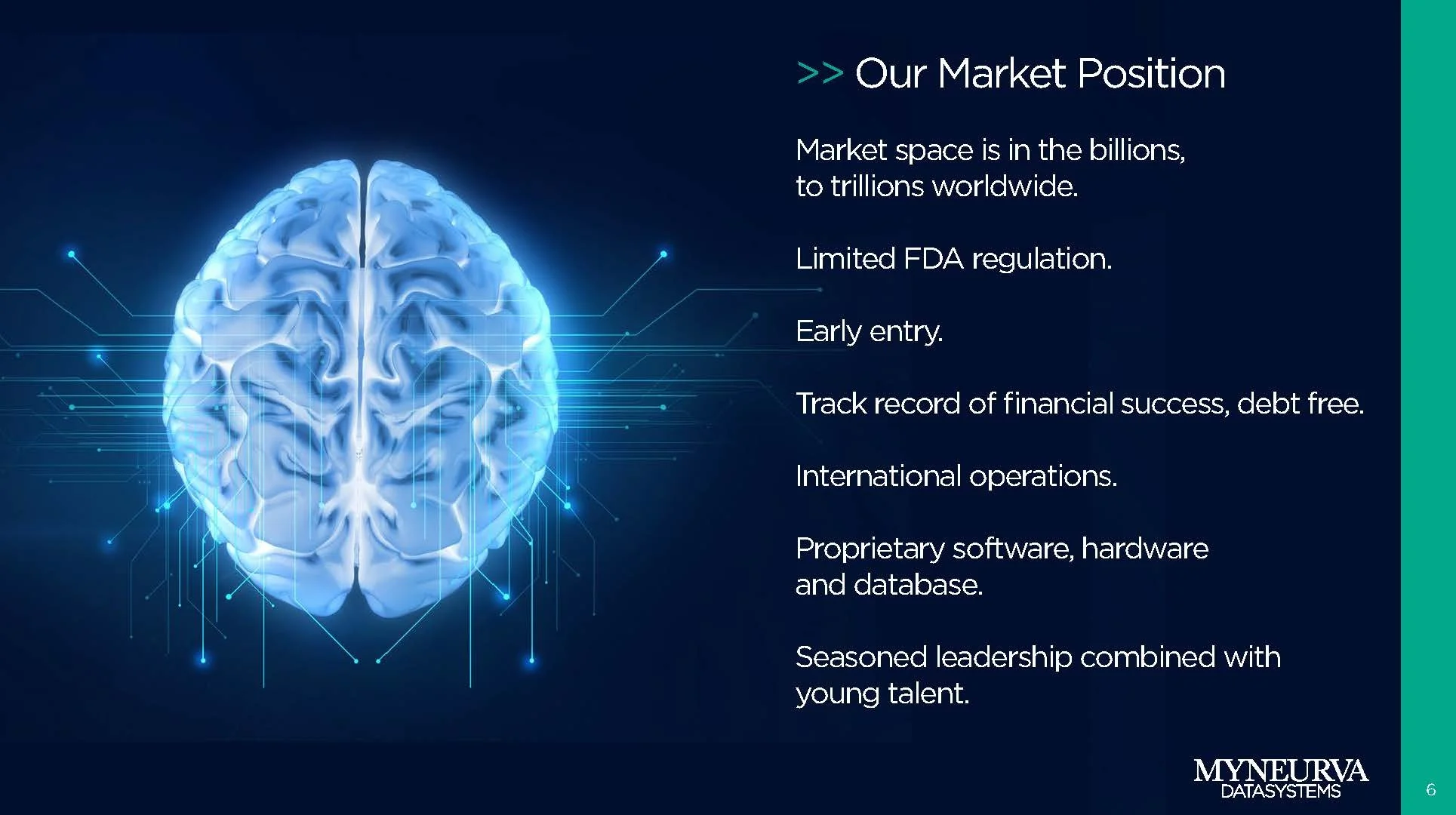 >> Our Market Position

Market space is in the billions, to trillions worldwide.

Limited FDA regulation.

Early entry.

Track record of financial success, debt free.

International operations.

Proprietary software, hardware and database.

Seasoned leadership combined with young talent.

MYNEURVA
DATASYSTEMS

6